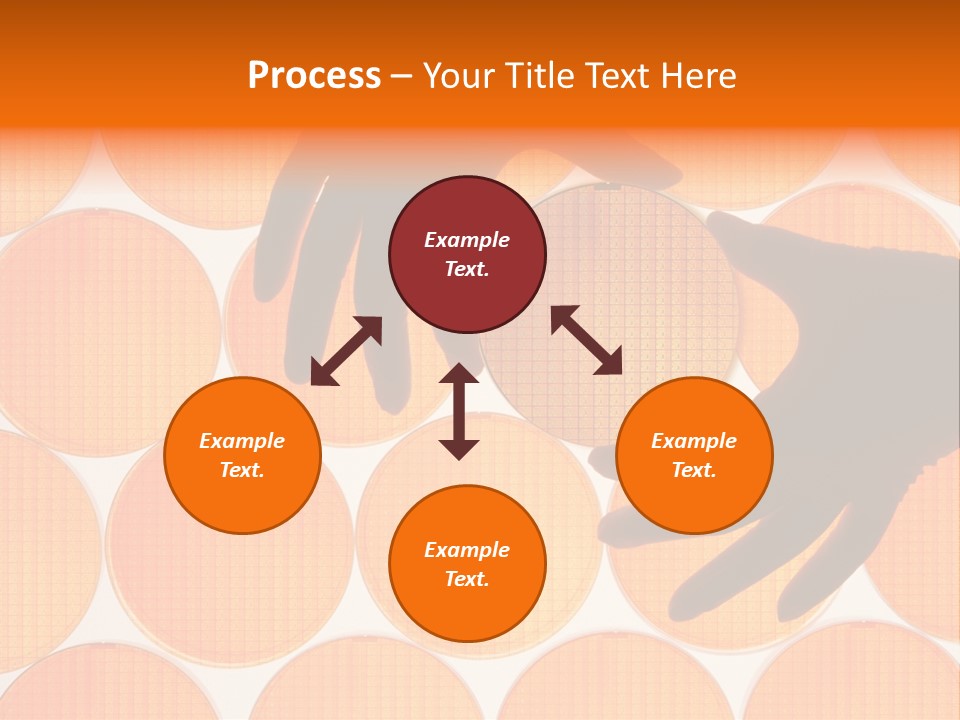 Process – Your Title Text Here

Example Text.

Example Text.

Example Text.

Example Text.